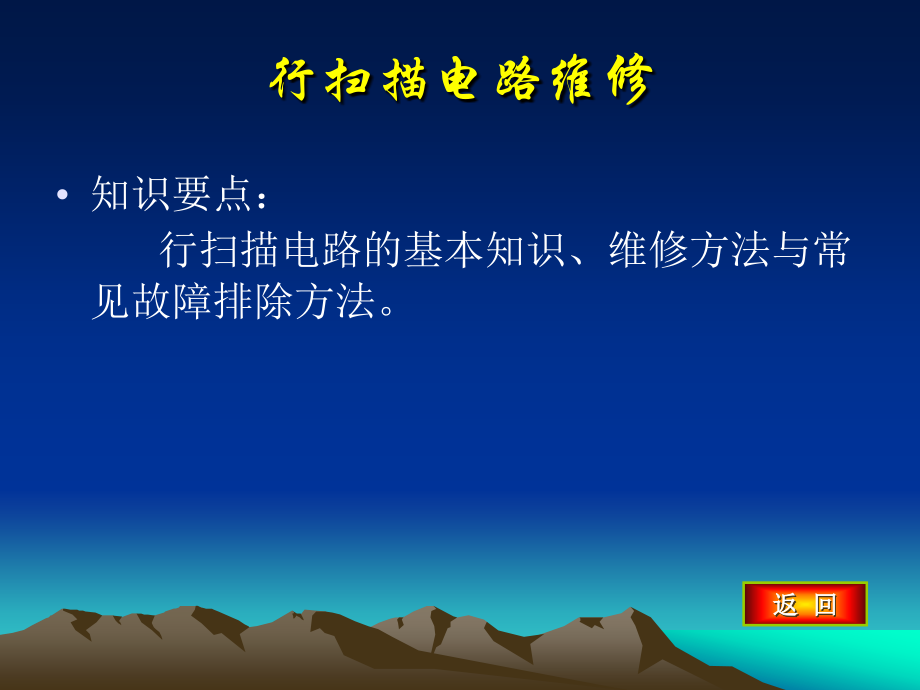 行扫描电路维修

• 知识要点：
行扫描电路的基本知识、维修方法与常见故障排除方法。

返 回